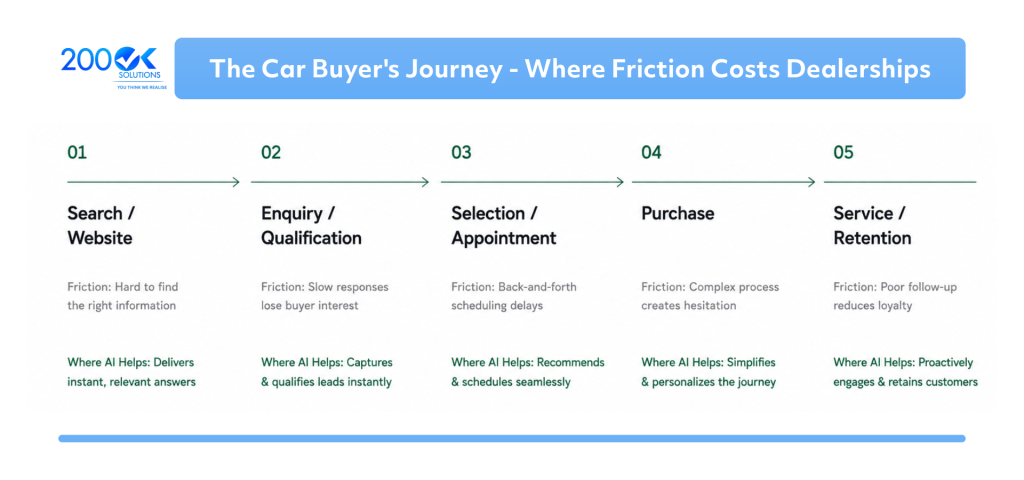 200OK SOLUTIONS
YOU THINK WE REALISE

The Car Buyer's Journey - Where Friction Costs Dealerships

01

Search / Website

Friction: Hard to find the right information

Where AI Helps: Delivers instant, relevant answers

02

Enquiry / Qualification

Friction: Slow responses lose buyer interest

Where AI Helps: Captures & qualifies leads instantly

03

Selection / Appointment

Friction: Back-and-forth scheduling delays

Where AI Helps: Recommends & schedules seamlessly

04

Purchase

Friction: Complex process creates hesitation

Where AI Helps: Simplifies & personalizes the journey

05

Service / Retention

Friction: Poor follow-up reduces loyalty

Where AI Helps: Proactively engages & retains customers